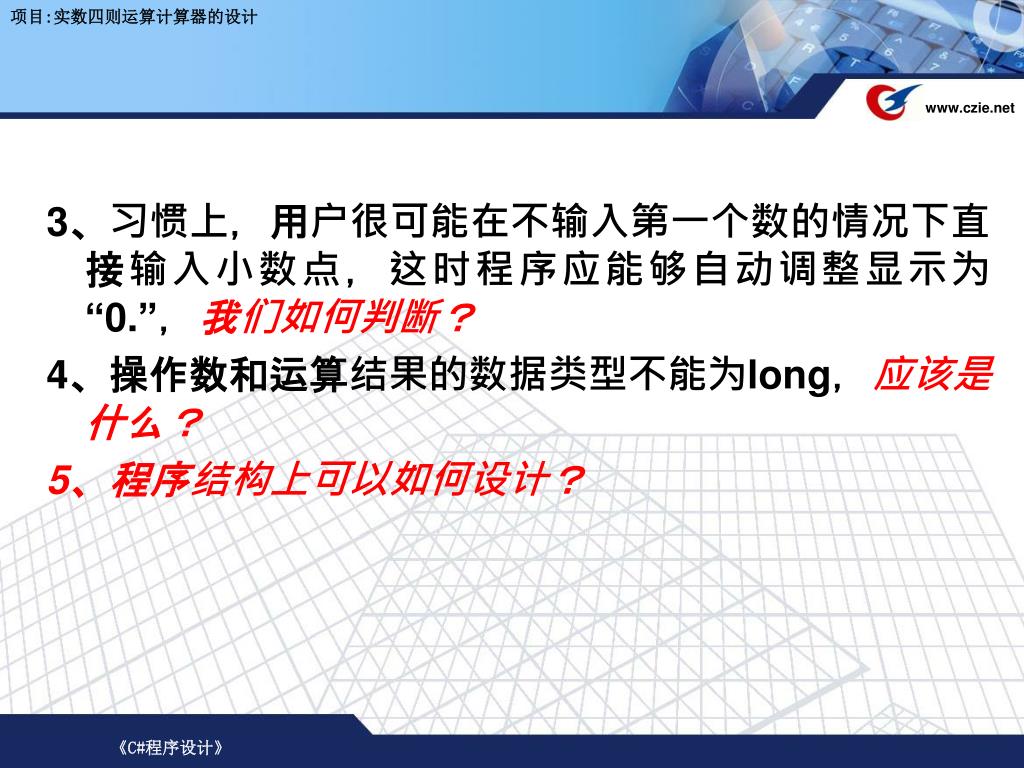 项目:实数四则运算计算器的设计

www.czie.net

3、习惯上，用户很可能在不输入第一个数的情况下直接输入小数点，这时程序应能够自动调整显示为“0.”，我们如何判断？

4、操作数和运算结果的数据类型不能为long，应该是什么？

5、程序结构上可以如何设计？

《C#程序设计》